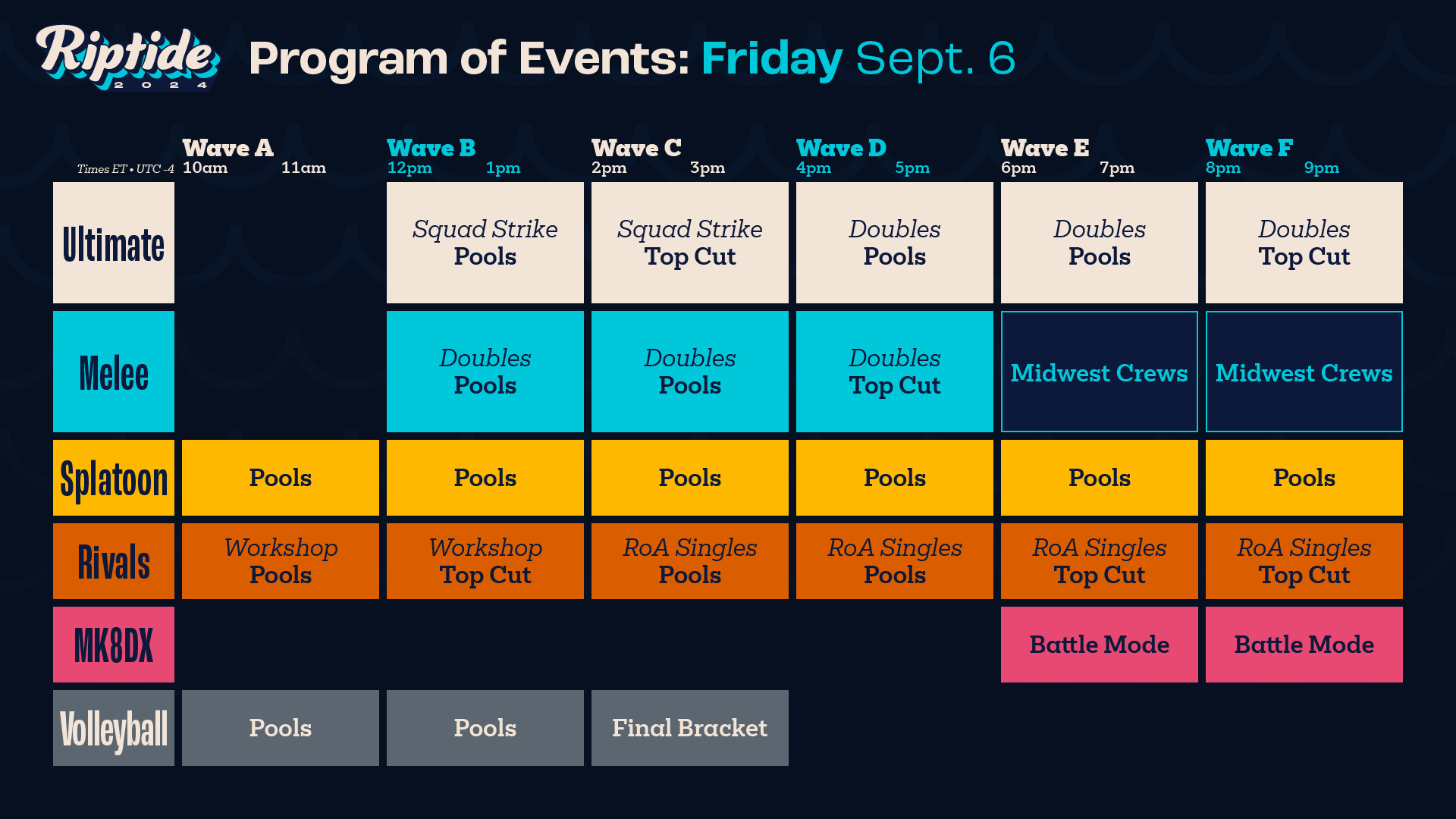 Riptide 2024

Program of Events: Friday Sept. 6

| Times ET • UTC -4 | Wave A 10am 11am | Wave B 12pm 1pm | Wave C 2pm 3pm | Wave D 4pm 5pm | Wave E 6pm 7pm | Wave F 8pm 9pm |
|---|---|---|---|---|---|---|
| Ultimate | | Squad Strike Pools | Squad Strike Top Cut | Doubles Pools | Doubles Pools | Doubles Top Cut |
| Melee | | Doubles Pools | Doubles Pools | Doubles Top Cut | Midwest Crews | Midwest Crews |
| Splatoon | Pools | Pools | Pools | Pools | Pools | Pools |
| Rivals | Workshop Pools | Workshop Top Cut | RoA Singles Pools | RoA Singles Pools | RoA Singles Top Cut | RoA Singles Top Cut |
| MK8DX | | | | | Battle Mode | Battle Mode |
| Volleyball | Pools | Pools | Final Bracket | | | |